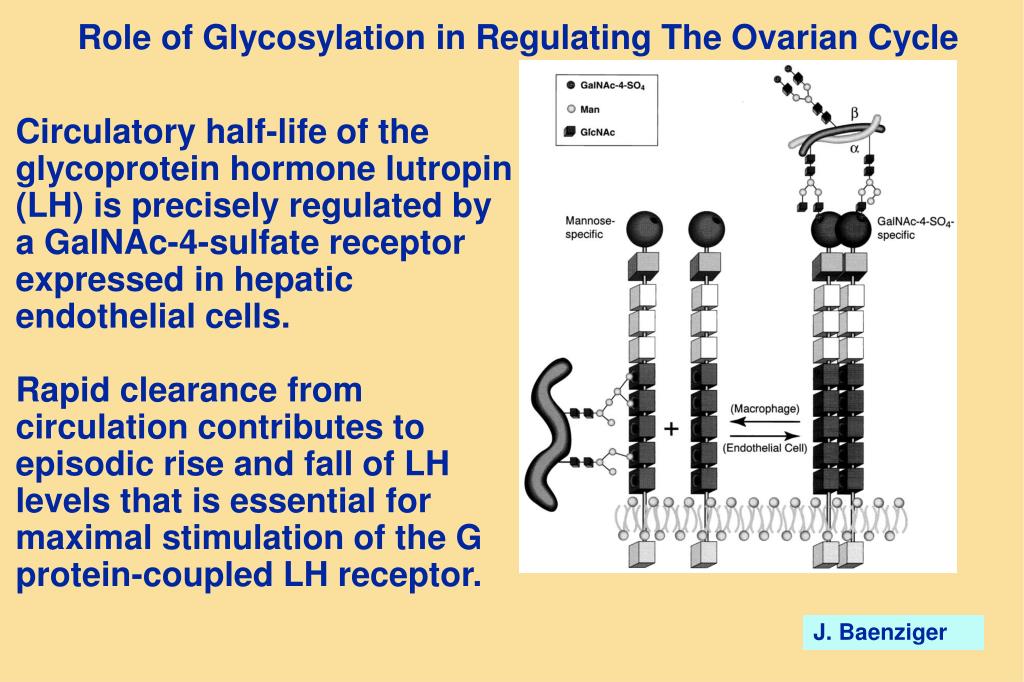 Role of Glycosylation in Regulating The Ovarian Cycle

Circulatory half-life of the glycoprotein hormone lutropin (LH) is precisely regulated by a GalNAc-4-sulfate receptor expressed in hepatic endothelial cells.

Rapid clearance from circulation contributes to episodic rise and fall of LH levels that is essential for maximal stimulation of the G protein-coupled LH receptor.

GalNAc-4-$SO_4$

Man

GlcNAc

β

α

Mannose-specific

GalNAc-4-$SO_4$-specific

+

(Macrophage)

(Endothelial Cell)

J. Baenziger